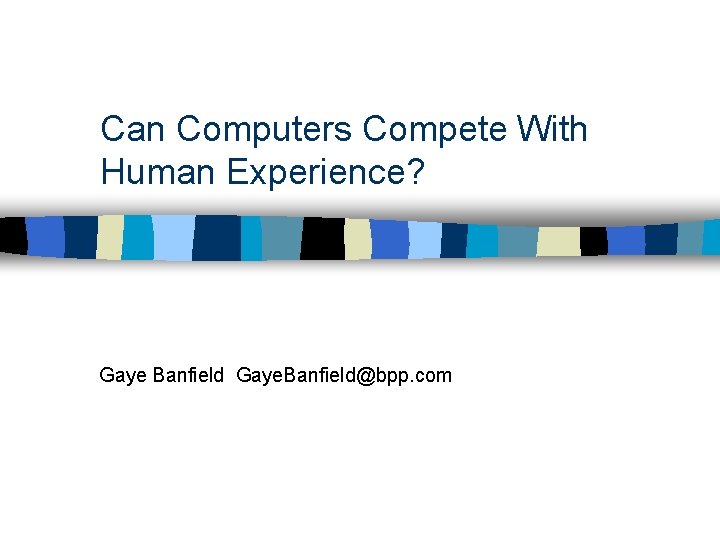 Can Computers Compete With Human Experience?

Gaye Banfield  GayeBanfield@bpp.com